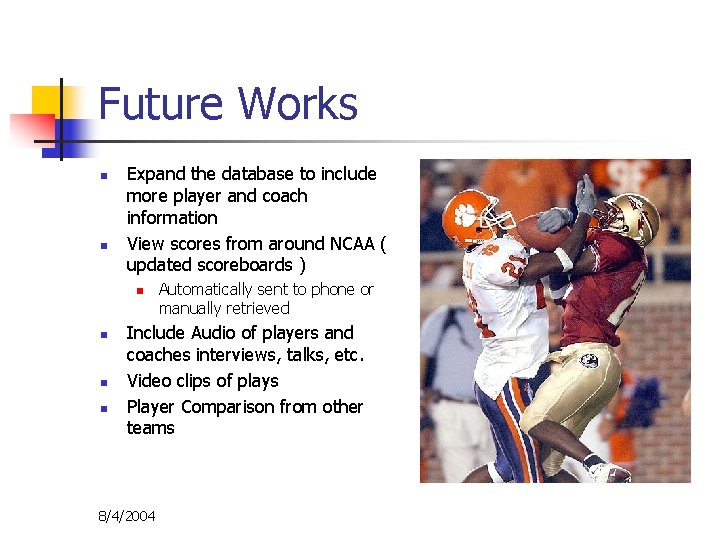 Future Works

- Expand the database to include more player and coach information
- View scores from around NCAA ( updated scoreboards )
  - Automatically sent to phone or manually retrieved
- Include Audio of players and coaches interviews, talks, etc.
- Video clips of plays
- Player Comparison from other teams

8/4/2004